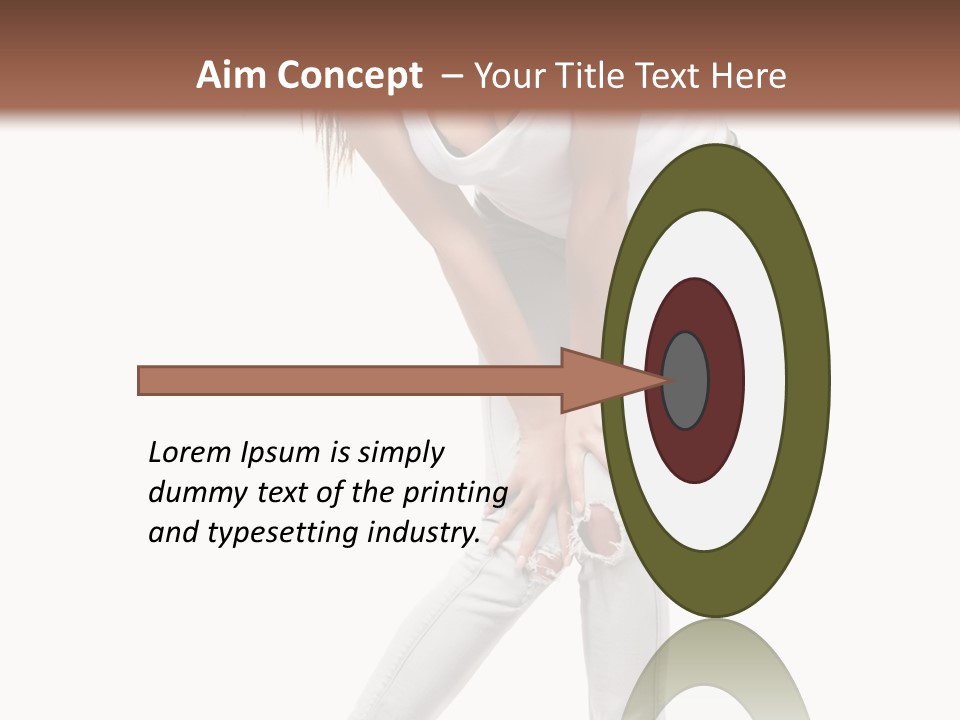 Aim Concept – Your Title Text Here

Lorem Ipsum is simply dummy text of the printing and typesetting industry.